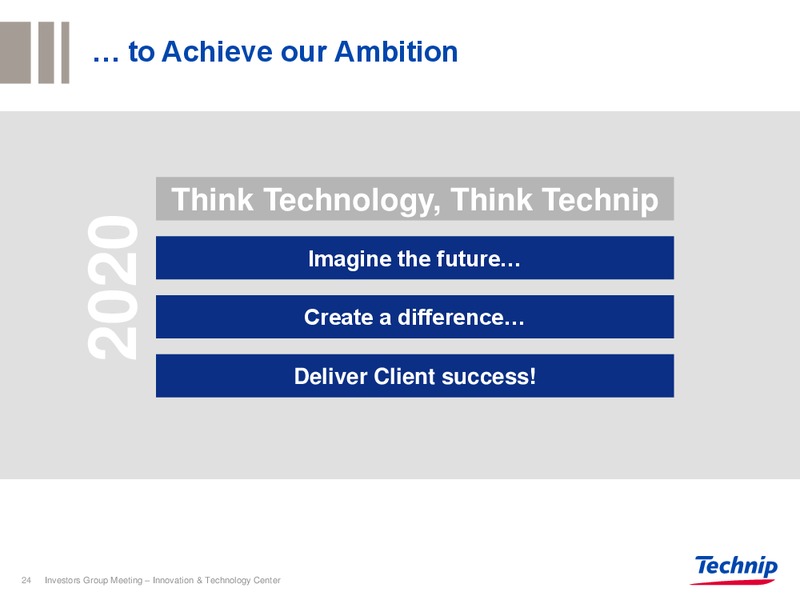 … to Achieve our Ambition

2020

Think Technology, Think Technip

Imagine the future…

Create a difference…

Deliver Client success!

24 Investors Group Meeting – Innovation & Technology Center

Technip